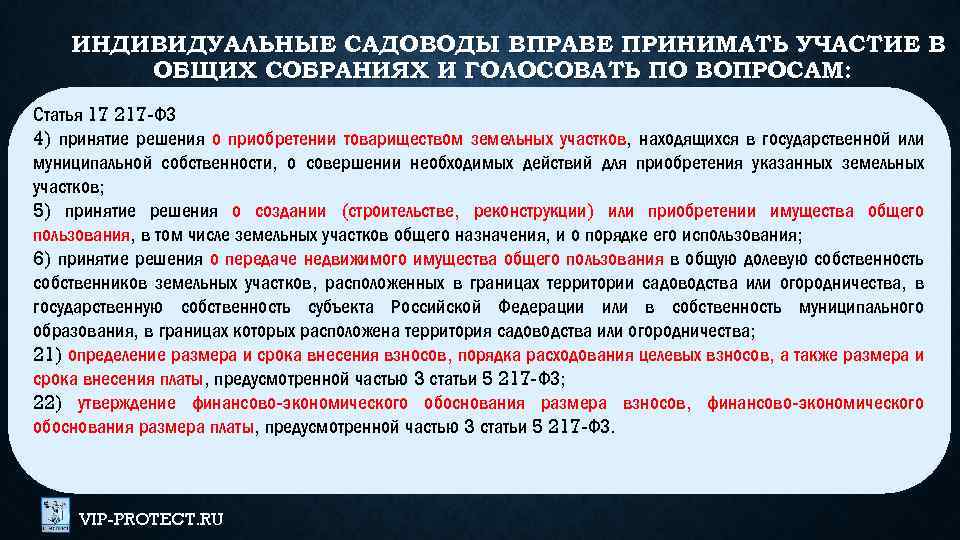 ИНДИВИДУАЛЬНЫЕ САДОВОДЫ ВПРАВЕ ПРИНИМАТЬ УЧАСТИЕ В ОБЩИХ СОБРАНИЯХ И ГОЛОСОВАТЬ ПО ВОПРОСАМ:

Статья 17 217-ФЗ
4) принятие решения о приобретении товариществом земельных участков, находящихся в государственной или муниципальной собственности, о совершении необходимых действий для приобретения указанных земельных участков;
5) принятие решения о создании (строительстве, реконструкции) или приобретении имущества общего пользования, в том числе земельных участков общего назначения, и о порядке его использования;
6) принятие решения о передаче недвижимого имущества общего пользования в общую долевую собственность собственников земельных участков, расположенных в границах территории садоводства или огородничества, в государственную собственность субъекта Российской Федерации или в собственность муниципального образования, в границах которых расположена территория садоводства или огородничества;
21) определение размера и срока внесения взносов, порядка расходования целевых взносов, а также размера и срока внесения платы, предусмотренной частью 3 статьи 5 217-ФЗ;
22) утверждение финансово-экономического обоснования размера взносов, финансово-экономического обоснования размера платы, предусмотренной частью 3 статьи 5 217-ФЗ.

VIP-PROTECT.RU